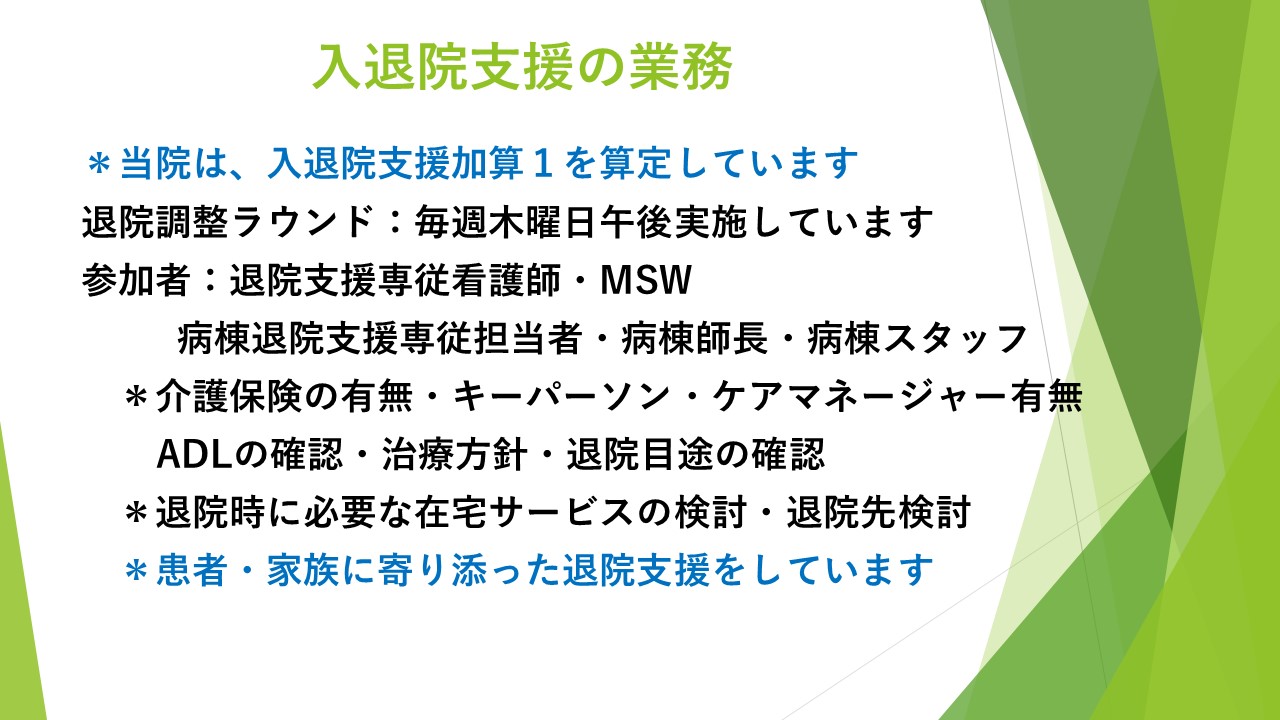 入退院支援の業務

＊当院は、入退院支援加算１を算定しています

退院調整ラウンド：毎週木曜日午後実施しています

参加者：退院支援専従看護師・MSW

病棟退院支援専従担当者・病棟師長・病棟スタッフ

＊介護保険の有無・キーパーソン・ケアマネージャー有無

ADLの確認・治療方針・退院目途の確認

＊退院時に必要な在宅サービスの検討・退院先検討

＊患者・家族に寄り添った退院支援をしています